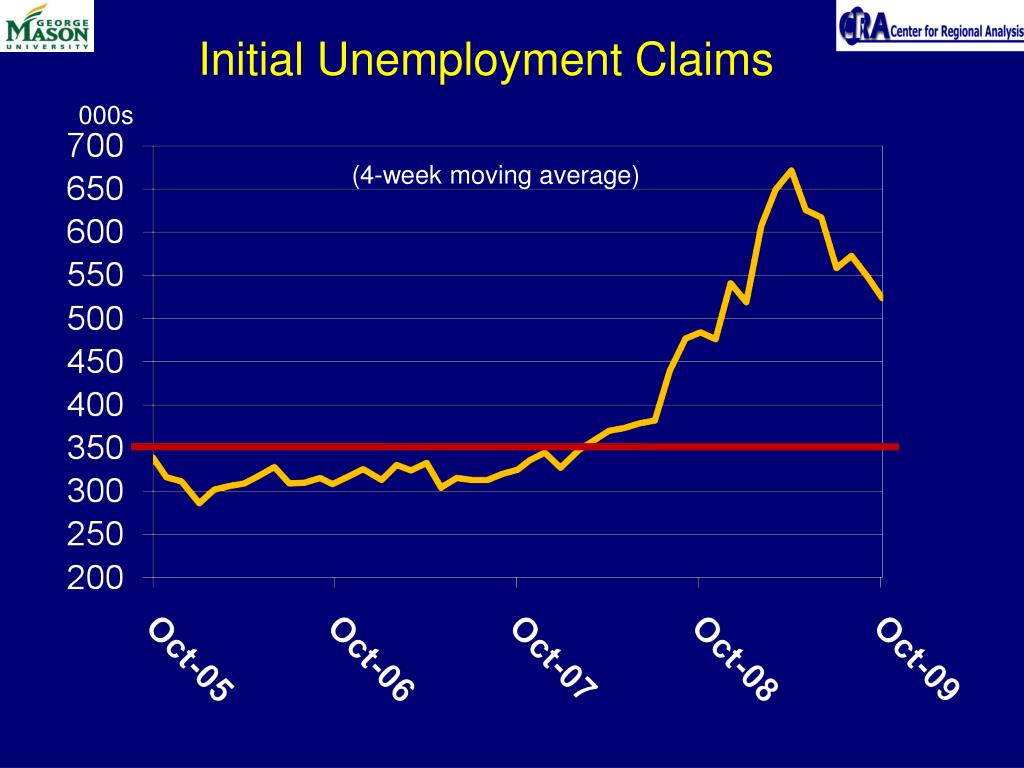 GEORGE MASON UNIVERSITY

CRA Center for Regional Analysis

Initial Unemployment Claims

000s

(4-week moving average)

700
650
600
550
500
450
400
350
300
250
200

Oct-05
Oct-06
Oct-07
Oct-08
Oct-09